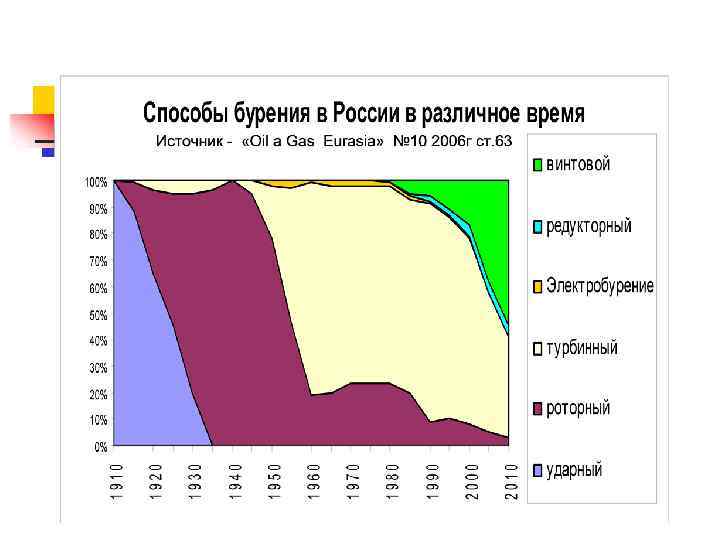 Способы бурения в России в различное время
Источник - «Oil a Gas Eurasia» №10 2006г ст.63

100%
90%
80%
70%
60%
50%
40%
30%
20%
10%
0%

1910
1920
1930
1940
1950
1960
1970
1980
1990
2000
2010

винтовой
редукторный
Электробурение
турбинный
роторный
ударный